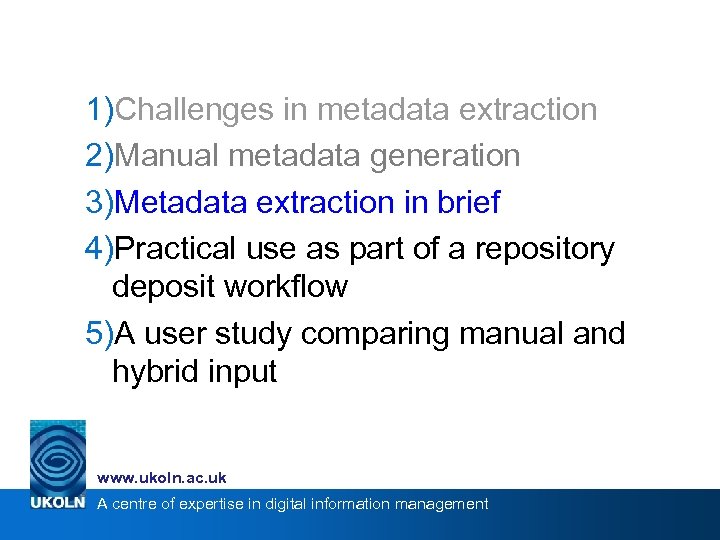 1)Challenges in metadata extraction
2)Manual metadata generation
3)Metadata extraction in brief
4)Practical use as part of a repository deposit workflow
5)A user study comparing manual and hybrid input

www.ukoln.ac.uk
UKOLN A centre of expertise in digital information management